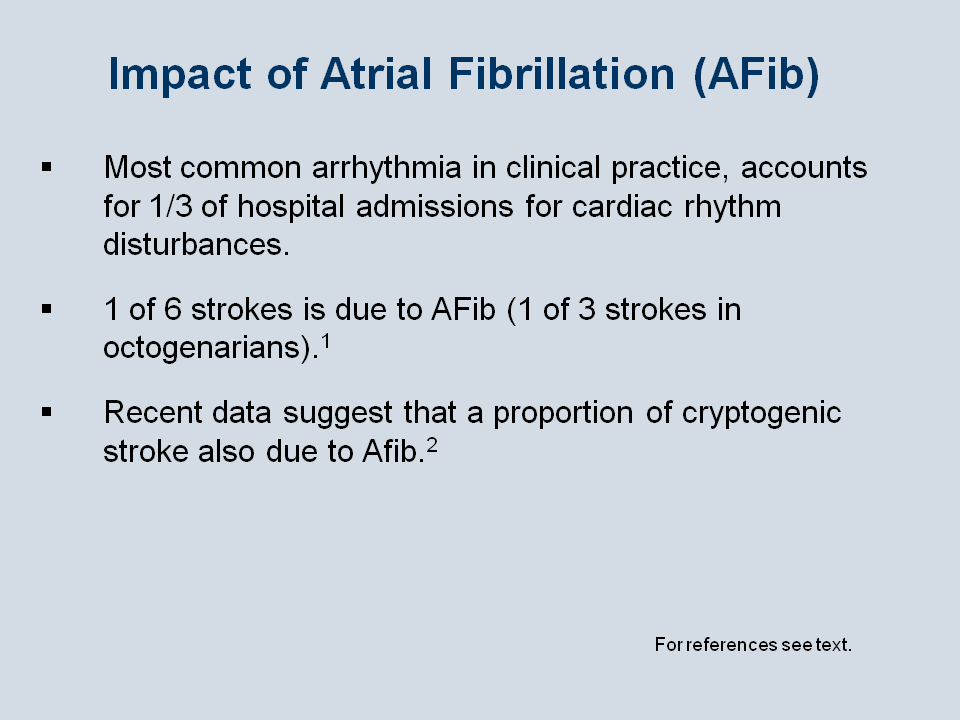 Impact of Atrial Fibrillation (AFib)

▪ Most common arrhythmia in clinical practice, accounts for 1/3 of hospital admissions for cardiac rhythm disturbances.

▪ 1 of 6 strokes is due to AFib (1 of 3 strokes in octogenarians).$^1$

▪ Recent data suggest that a proportion of cryptogenic stroke also due to Afib.$^2$

For references see text.